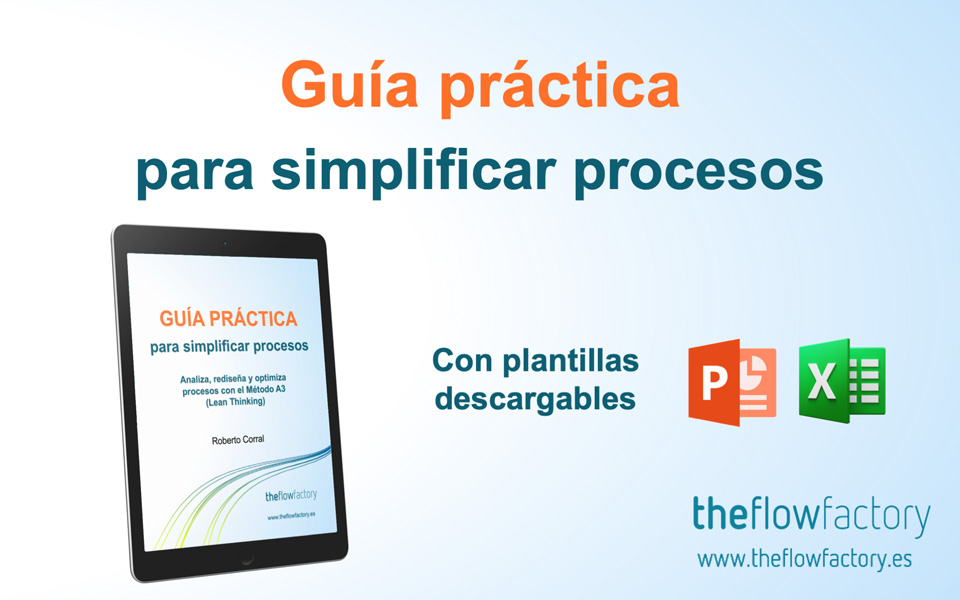 Guía práctica
para simplificar procesos

GUÍA PRÁCTICA
para simplificar procesos

Analiza, rediseña y optimiza procesos con el Método A3 (Lean Thinking)

Roberto Corral

theflowfactory
www.theflowfactory.es

Con plantillas descargables

P

X

theflowfactory
www.theflowfactory.es